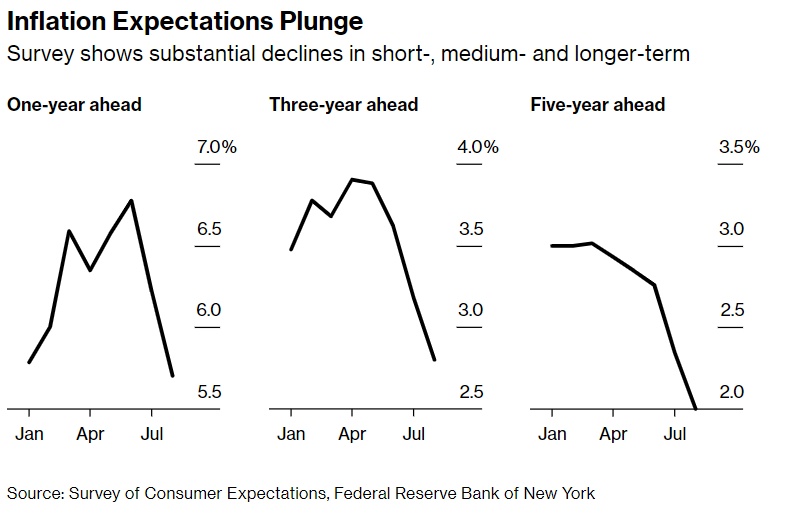 Inflation Expectations Plunge
Survey shows substantial declines in short-, medium- and longer-term

One-year ahead
7.0%
6.5
6.0
5.5
Jan Apr Jul

Three-year ahead
4.0%
3.5
3.0
2.5
Jan Apr Jul

Five-year ahead
3.5%
3.0
2.5
2.0
Jan Apr Jul

Source: Survey of Consumer Expectations, Federal Reserve Bank of New York